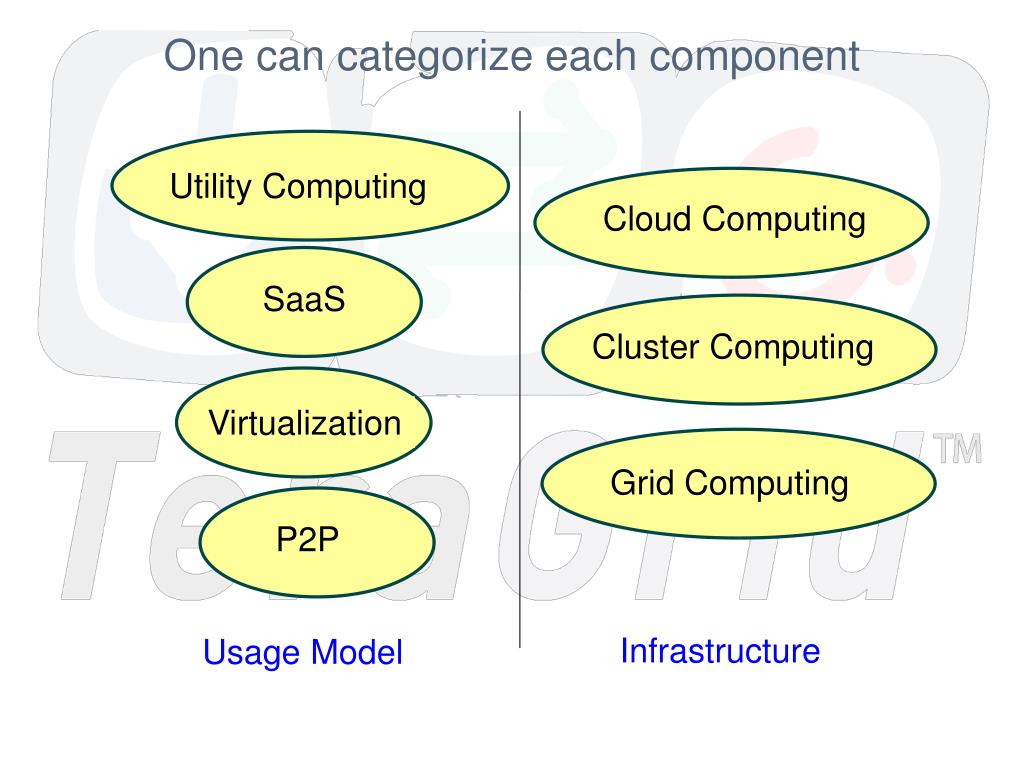 One can categorize each component

Utility Computing

SaaS

Virtualization

P2P

Usage Model

Cloud Computing

Cluster Computing

Grid Computing

Infrastructure

TeraGrid™